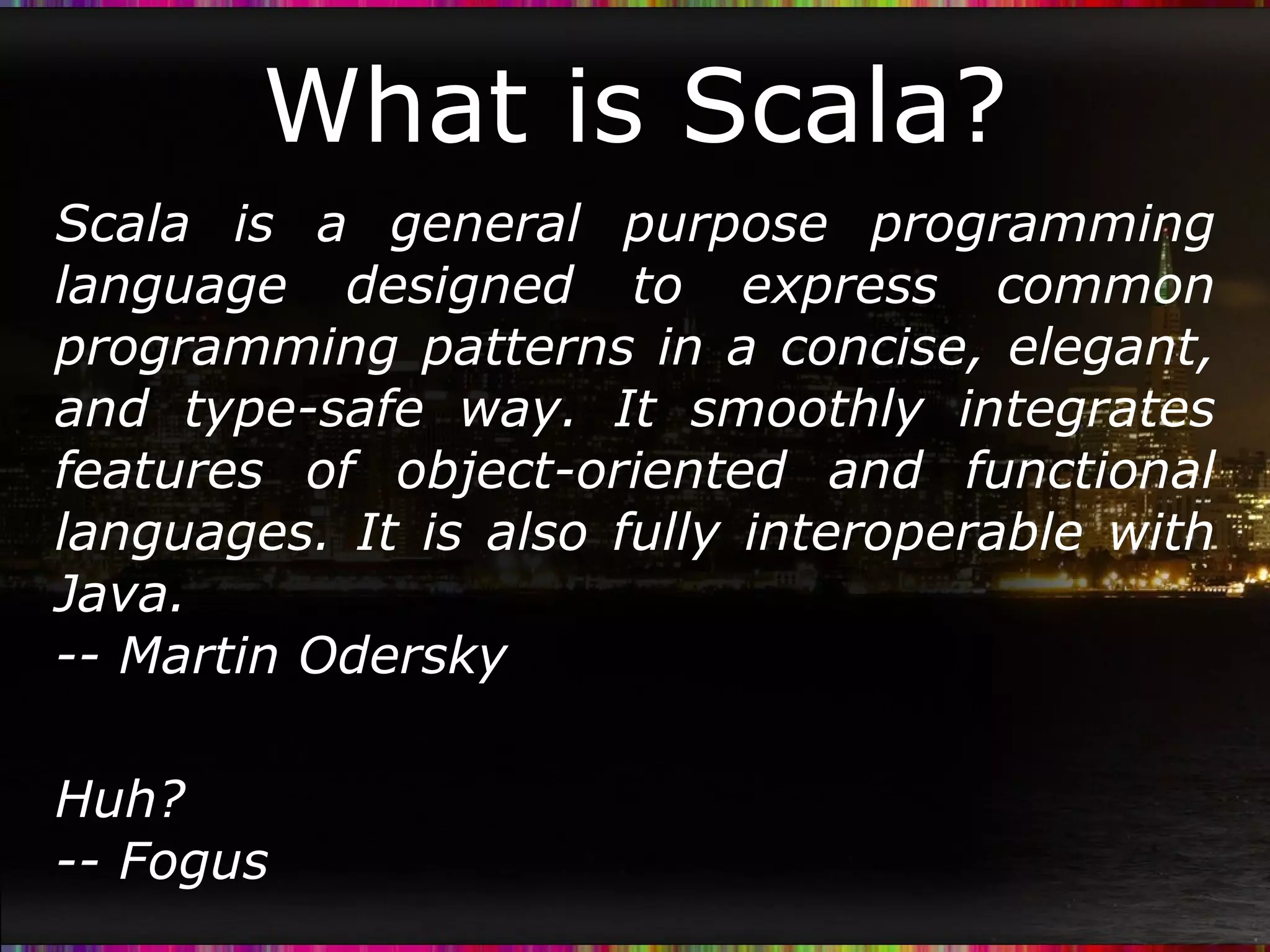 What is Scala?

Scala is a general purpose programming language designed to express common programming patterns in a concise, elegant, and type-safe way. It smoothly integrates features of object-oriented and functional languages. It is also fully interoperable with Java.
-- Martin Odersky

Huh?
-- Fogus